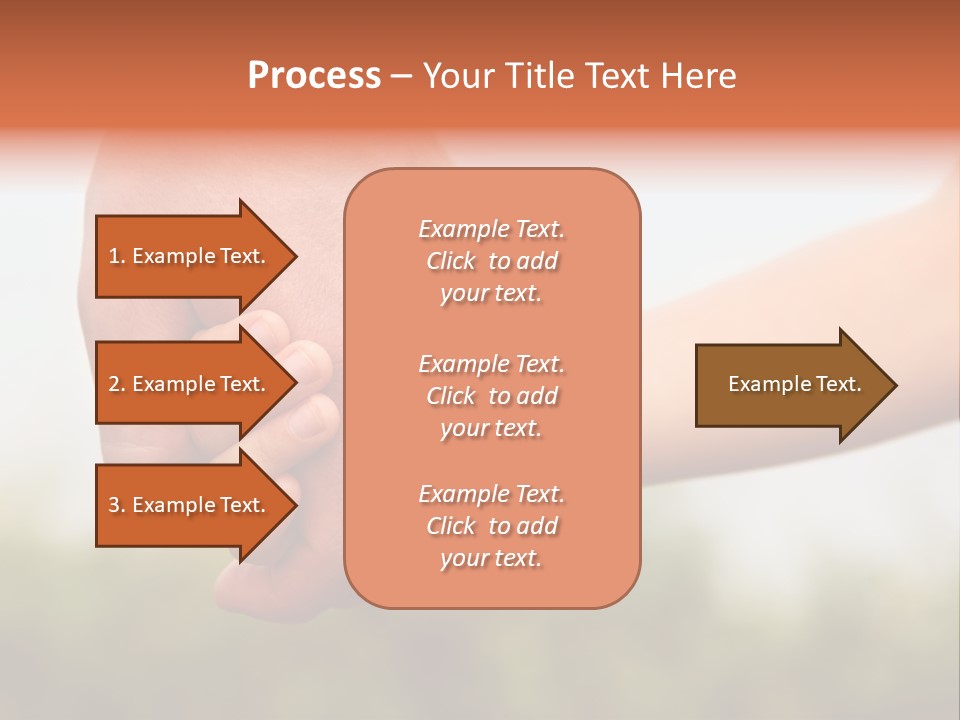 Process – Your Title Text Here

1. Example Text.

2. Example Text.

3. Example Text.

Example Text. Click to add your text.

Example Text. Click to add your text.

Example Text. Click to add your text.

Example Text.